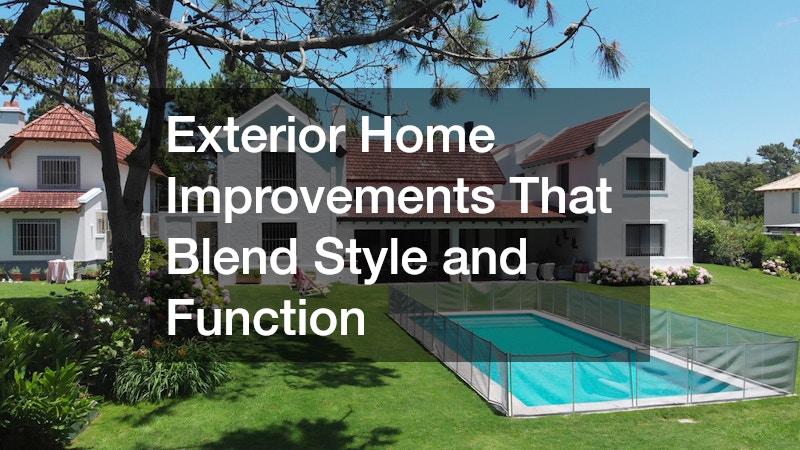 Exterior Home Improvements That Blend Style and Function